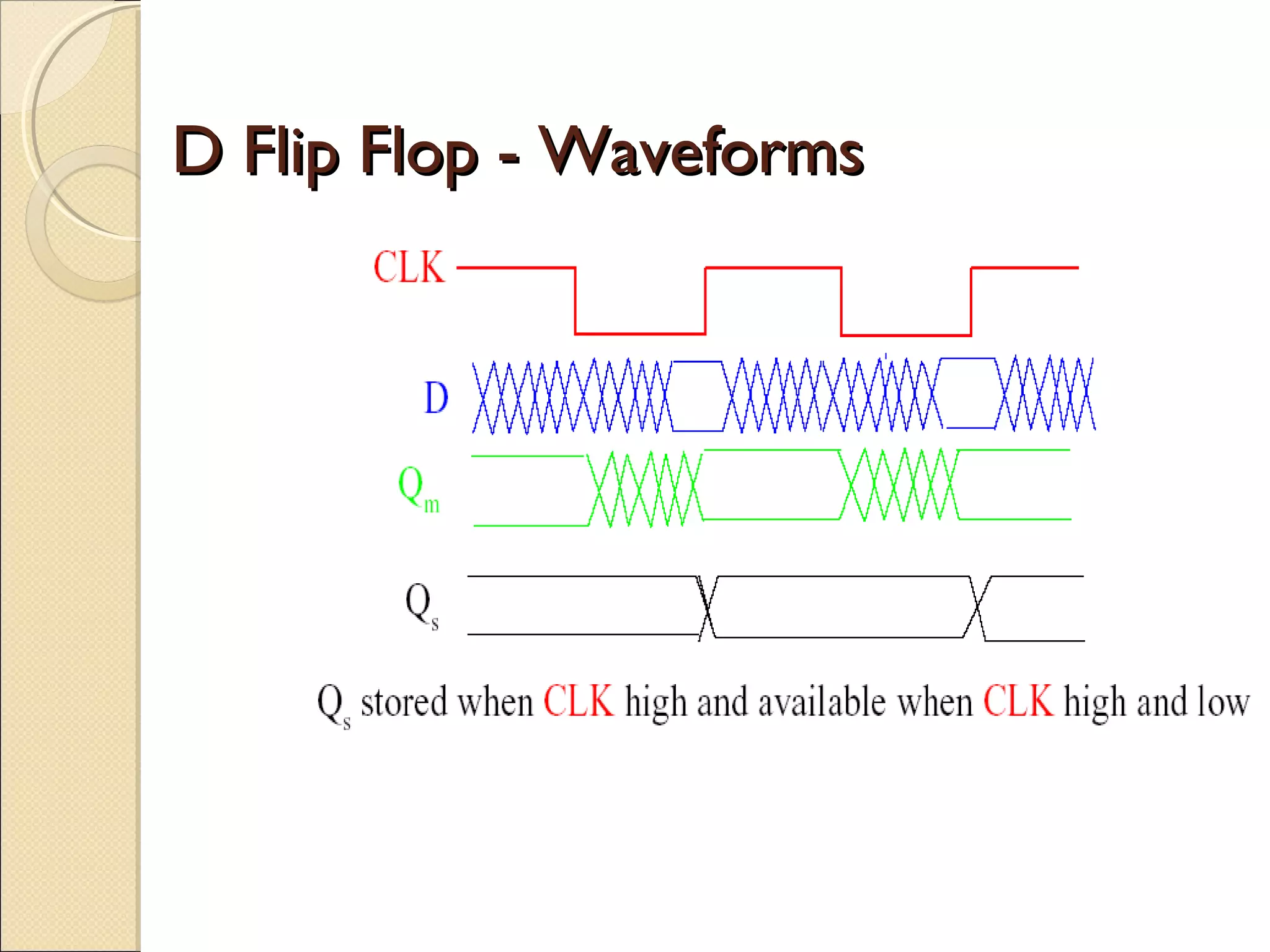 D Flip Flop - Waveforms

CLK

D

$Q_m$

$Q_s$

$Q_s$ stored when CLK high and available when CLK high and low